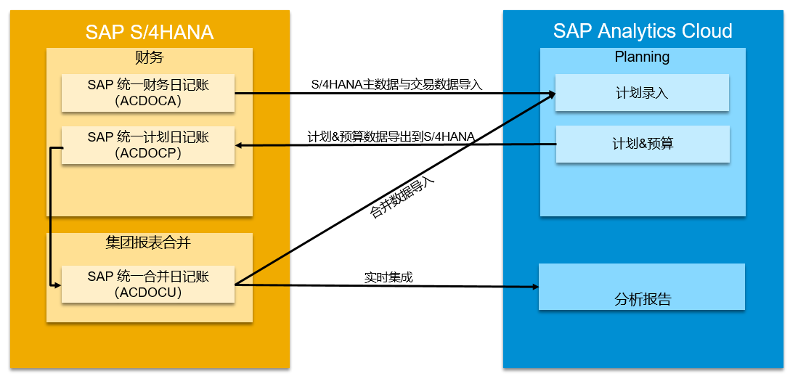 SAP S/4HANA

财务

SAP 统一财务日记账 (ACDOCA)

SAP 统一计划日记账 (ACDOCP)

集团报表合并

SAP 统一合并日记账 (ACDOCU)

S/4HANA主数据与交易数据导入

计划&预算数据导出到S/4HANA

合并数据导入

实时集成

SAP Analytics Cloud

Planning

计划录入

计划&预算

分析报告